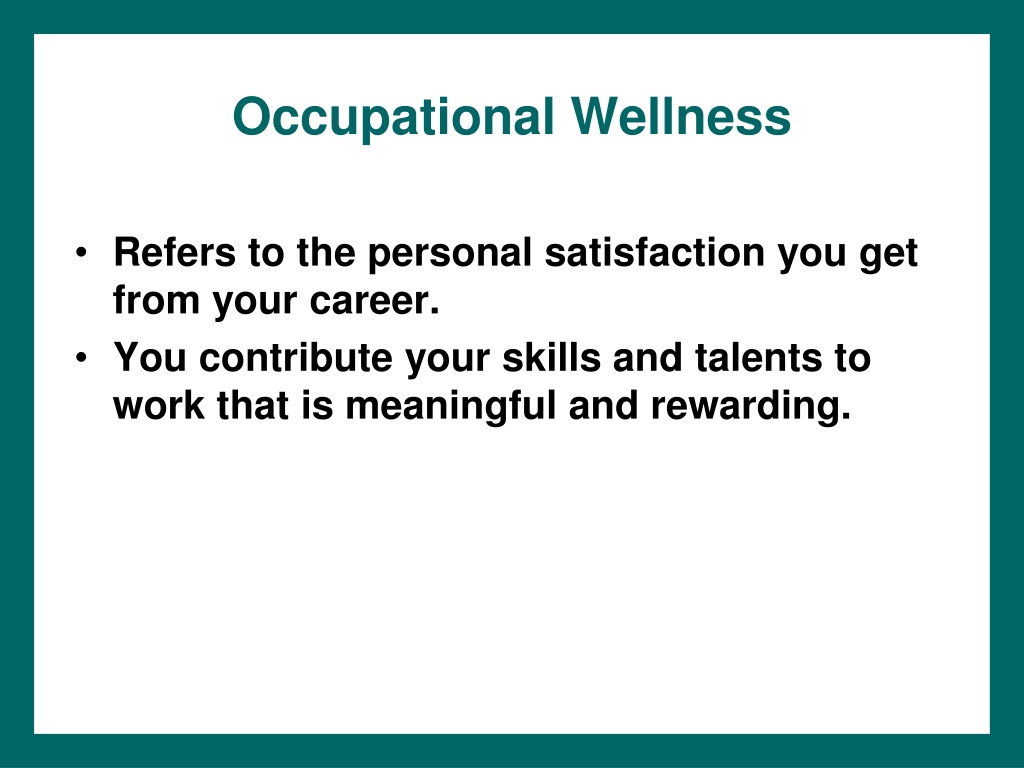 Occupational Wellness

• Refers to the personal satisfaction you get from your career.
• You contribute your skills and talents to work that is meaningful and rewarding.